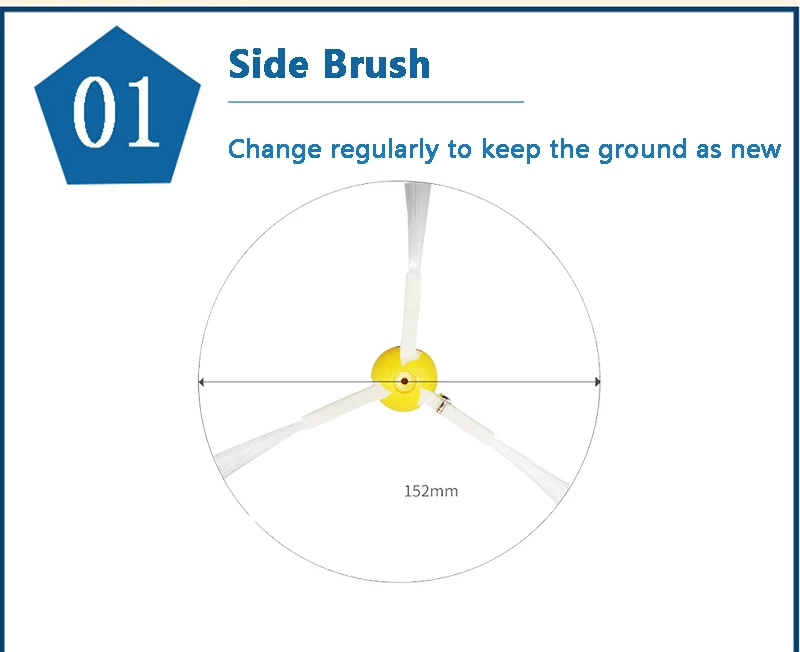 01

Side Brush

Change regularly to keep the ground as new

152mm